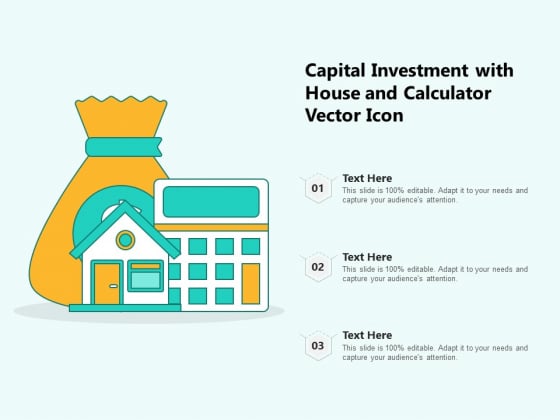 Capital Investment with House and Calculator Vector Icon

01
Text Here
This slide is 100% editable. Adapt it to your needs and capture your audience's attention.

02
Text Here
This slide is 100% editable. Adapt it to your needs and capture your audience's attention.

03
Text Here
This slide is 100% editable. Adapt it to your needs and capture your audience's attention.